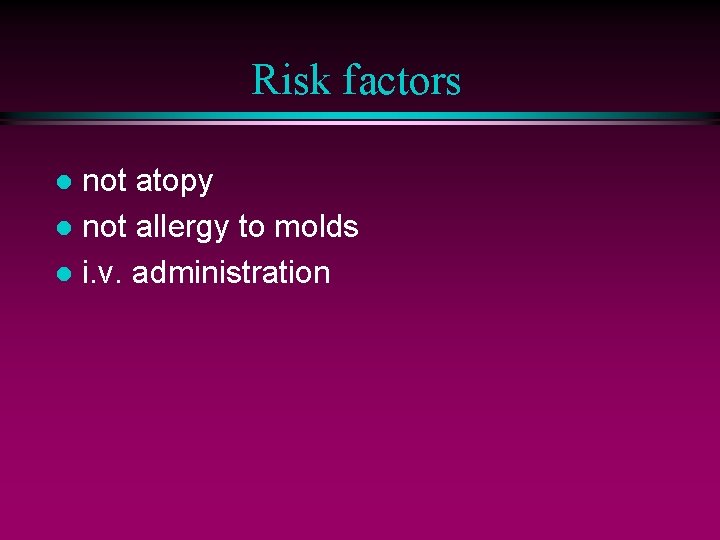 Risk factors

- not atopy
- not allergy to molds
- i.v. administration